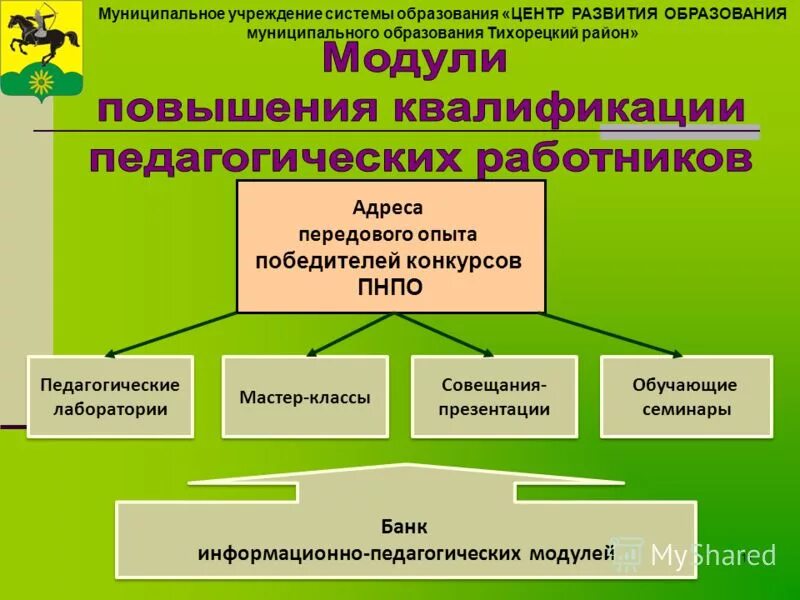 Муниципальное учреждение системы образования «ЦЕНТР РАЗВИТИЯ ОБРАЗОВАНИЯ муниципального образования Тихорецкий район»

Модули повышения квалификации педагогических работников

Адреса передового опыта победителей конкурсов ПНПО

Педагогические лаборатории

Мастер-классы

Совещания-презентации

Обучающие семинары

Банк информационно-педагогических модулей

MyShared